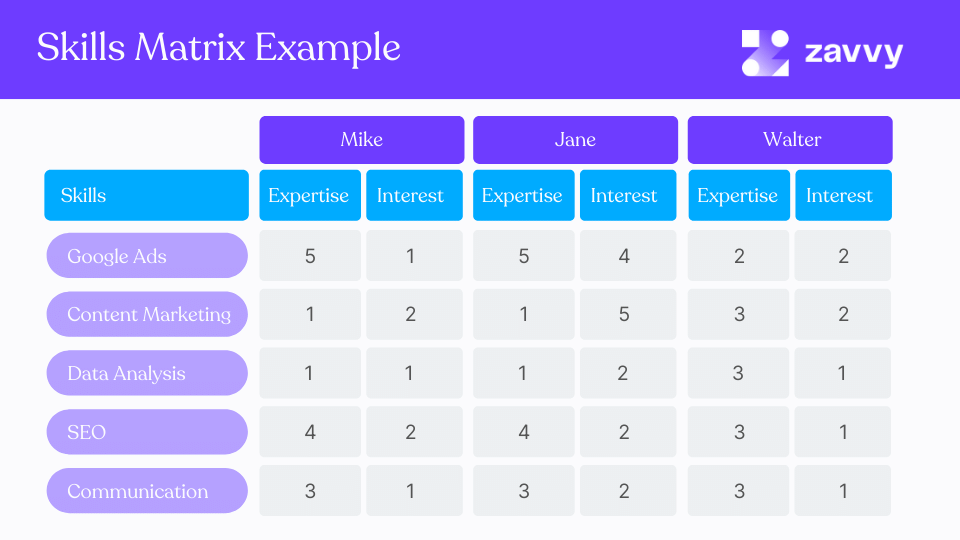 Skills Matrix Example

zavvy

| | Mike | | Jane | | Walter | |
|---|---|---|---|---|---|---|
| Skills | Expertise | Interest | Expertise | Interest | Expertise | Interest |
| Google Ads | 5 | 1 | 5 | 4 | 2 | 2 |
| Content Marketing | 1 | 2 | 1 | 5 | 3 | 2 |
| Data Analysis | 1 | 1 | 1 | 2 | 3 | 1 |
| SEO | 4 | 2 | 4 | 2 | 3 | 1 |
| Communication | 3 | 1 | 3 | 2 | 3 | 1 |